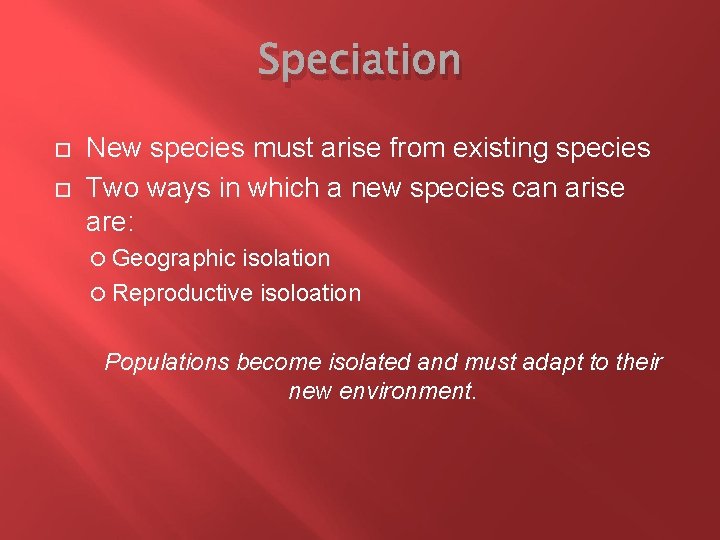 Speciation

New species must arise from existing species

Two ways in which a new species can arise are:

Geographic isolation

Reproductive isoloation

Populations become isolated and must adapt to their new environment.